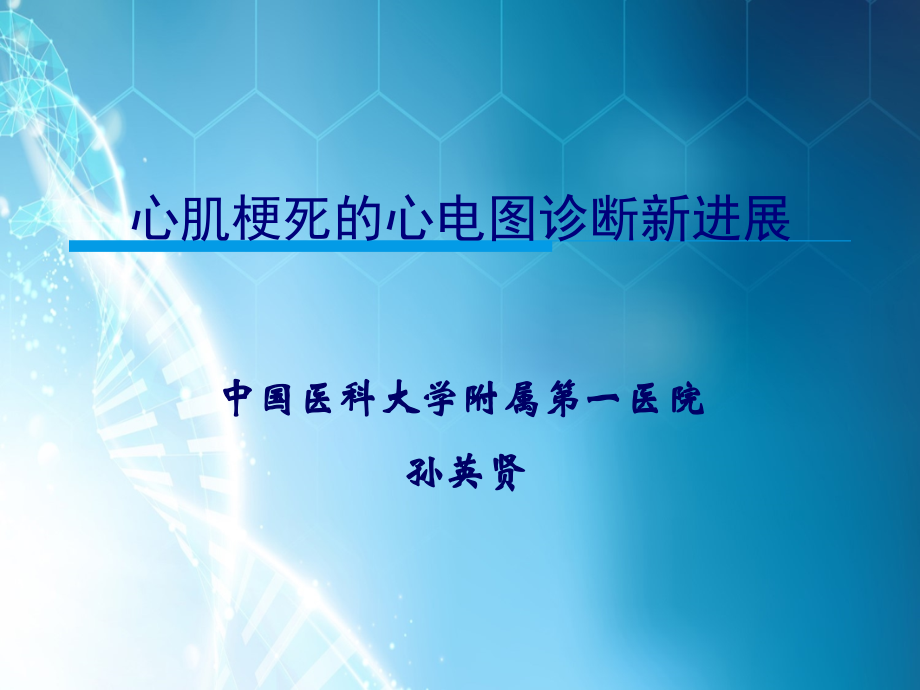 心肌梗死的心电图诊断新进展

中国医科大学附属第一医院

孙英贤